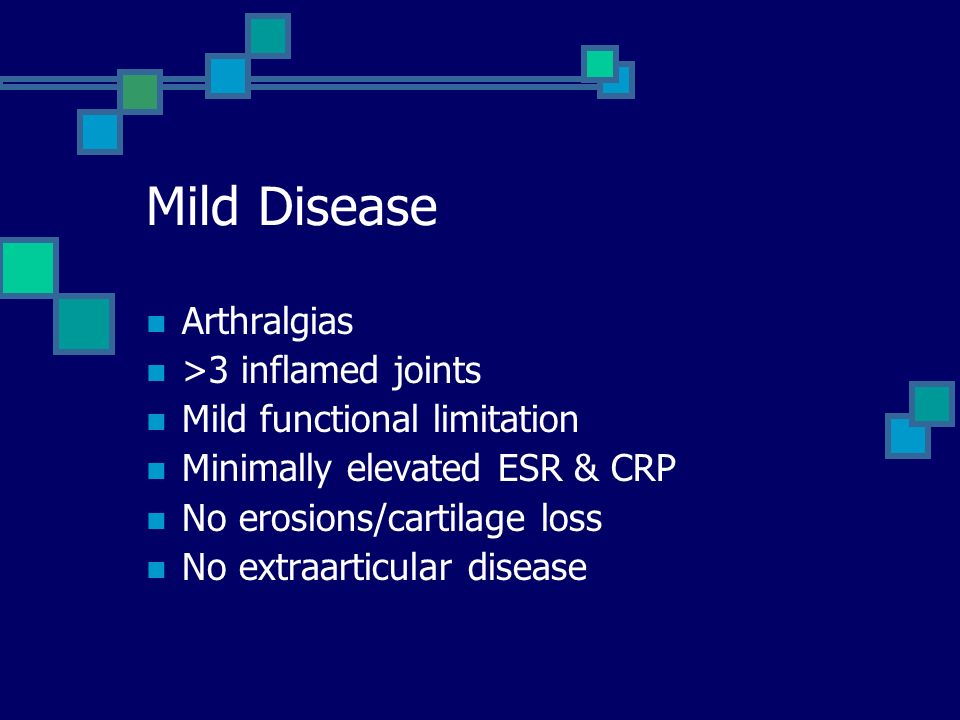 Mild Disease

- Arthralgias
- >3 inflamed joints
- Mild functional limitation
- Minimally elevated ESR & CRP
- No erosions/cartilage loss
- No extraarticular disease